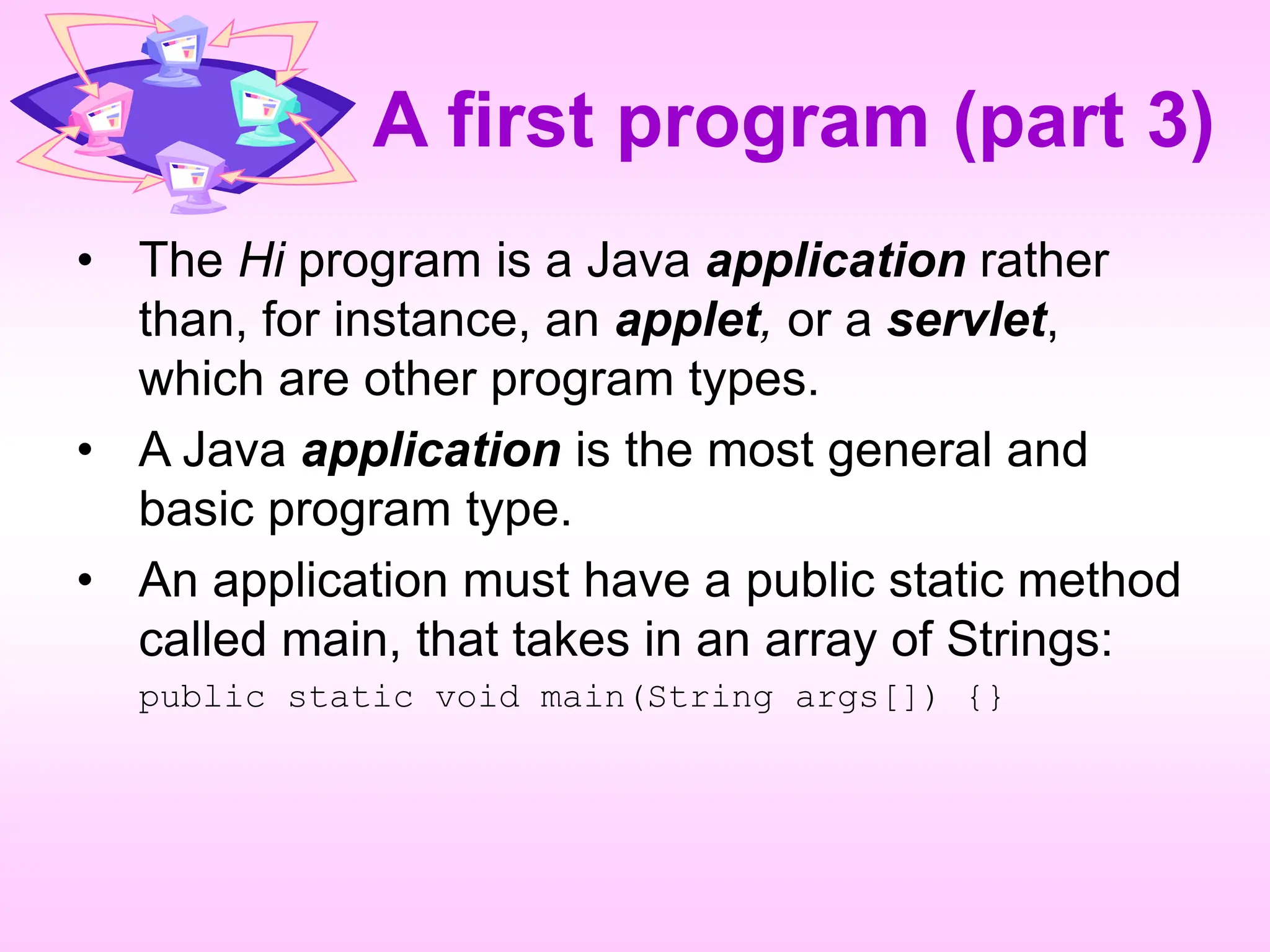 A first program (part 3)

• The Hi program is a Java application rather than, for instance, an applet, or a servlet, which are other program types.

• A Java application is the most general and basic program type.

• An application must have a public static method called main, that takes in an array of Strings:
public static void main(String args[]) {}